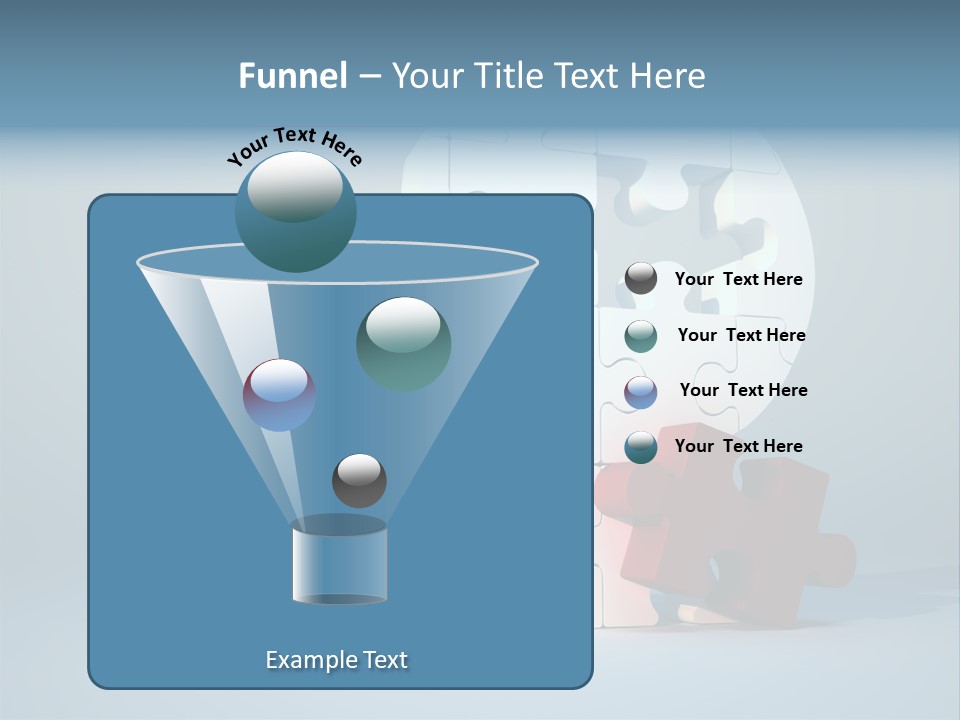 Funnel – Your Title Text Here

Your Text Here

Your Text Here

Your Text Here

Your Text Here

Your Text Here

Example Text